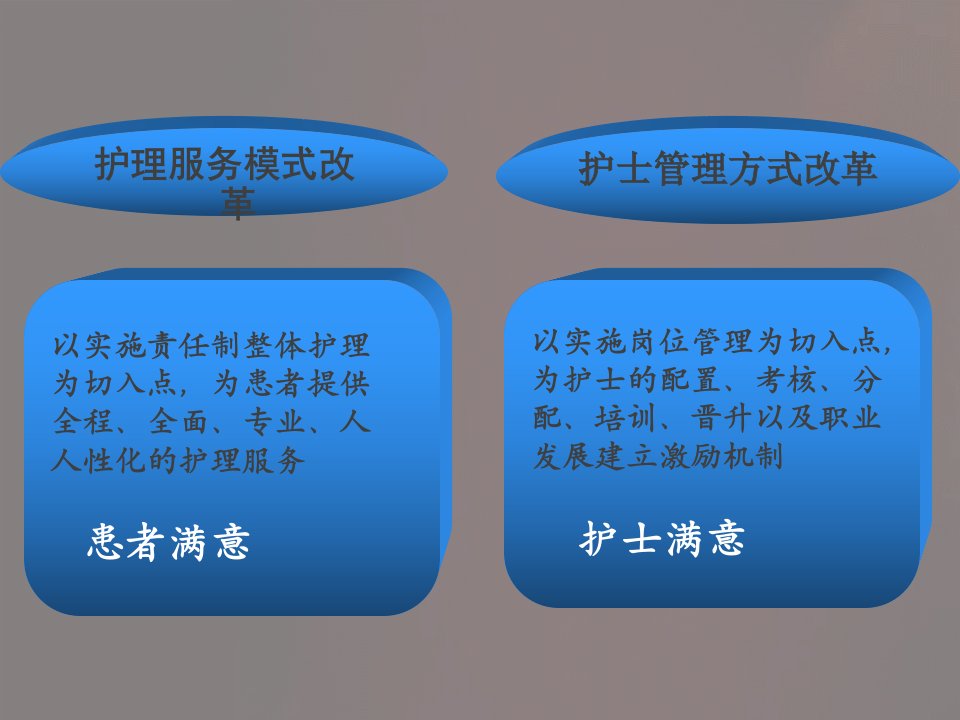 护理服务模式改革

以实施责任制整体护理为切入点，为患者提供全程、全面、专业、人人性化的护理服务

患者满意

护士管理方式改革

以实施岗位管理为切入点，为护士的配置、考核、分配、培训、晋升以及职业发展建立激励机制

护士满意